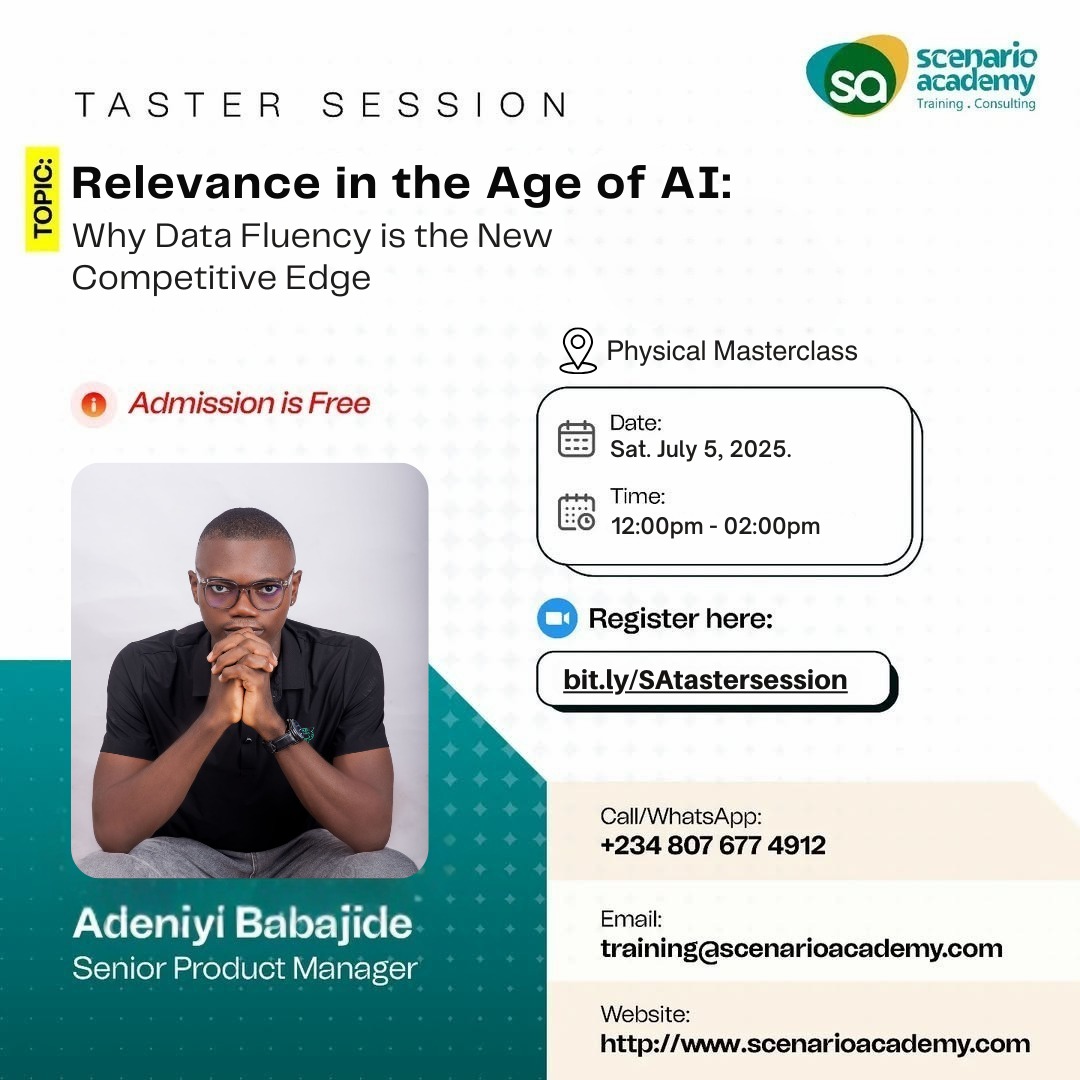 sa scenario academy
Training . Consulting

TASTER SESSION

TOPIC:
Relevance in the Age of AI:
Why Data Fluency is the New Competitive Edge

Physical Masterclass

Admission is Free

Date:
Sat. July 5, 2025.

Time:
12:00pm - 02:00pm

Register here:
bit.ly/SAtastersession

Adeniyi Babajide
Senior Product Manager

Call/WhatsApp:
+234 807 677 4912

Email:
training@scenarioacademy.com

Website:
http://www.scenarioacademy.com